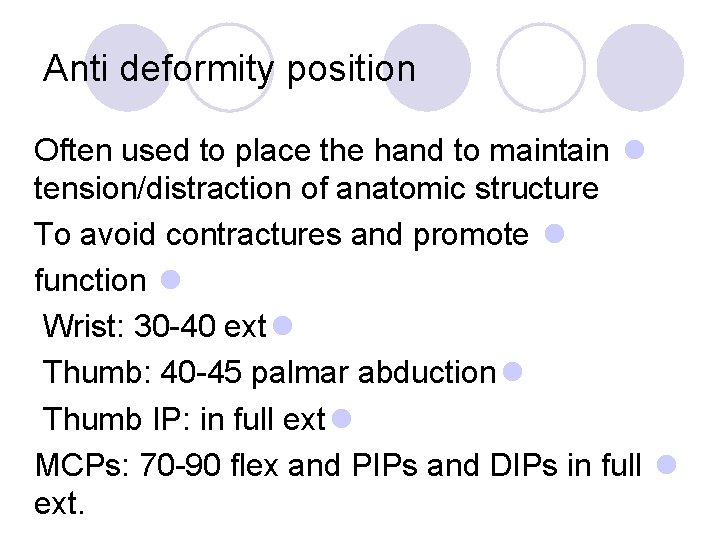 Anti deformity position

Often used to place the hand to maintain tension/distraction of anatomic structure

To avoid contractures and promote

function

Wrist: 30-40 ext

Thumb: 40-45 palmar abduction

Thumb IP: in full ext

MCPs: 70-90 flex and PIPs and DIPs in full ext.